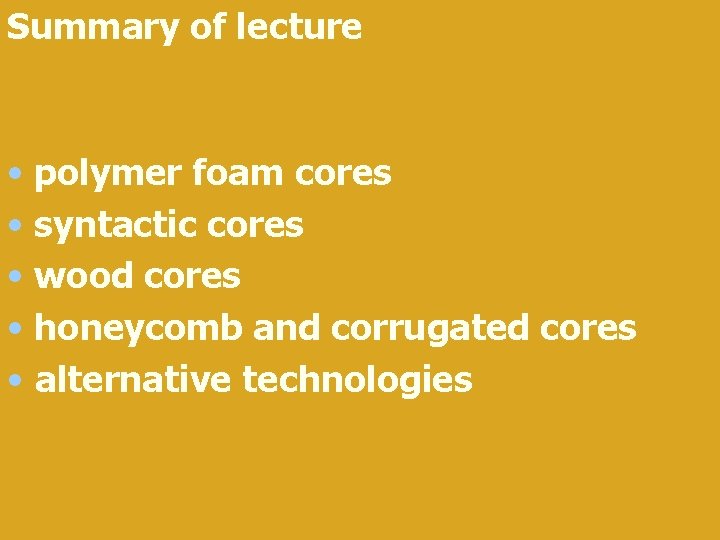 Summary of lecture

• polymer foam cores
• syntactic cores
• wood cores
• honeycomb and corrugated cores
• alternative technologies